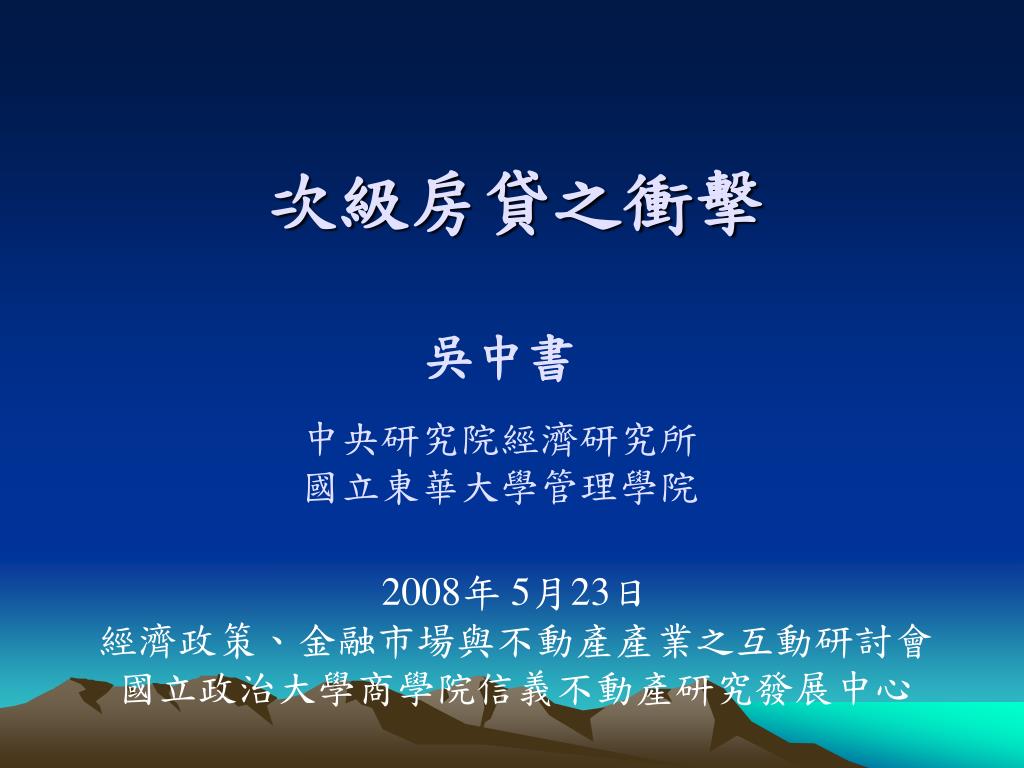 次級房貸之衝擊

吳中書

中央研究院經濟研究所
國立東華大學管理學院

2008年 5月23日
經濟政策、金融市場與不動產產業之互動研討會
國立政治大學商學院信義不動產研究發展中心